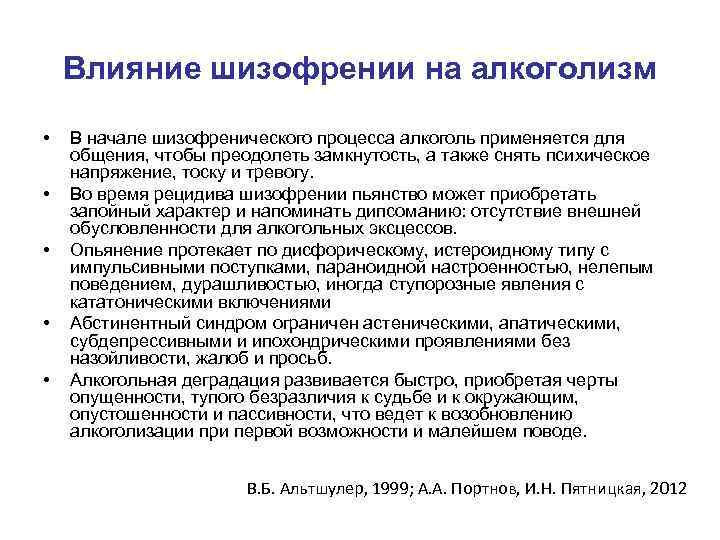 Влияние шизофрении на алкоголизм

• В начале шизофренического процесса алкоголь применяется для общения, чтобы преодолеть замкнутость, а также снять психическое напряжение, тоску и тревогу.
• Во время рецидива шизофрении пьянство может приобретать запойный характер и напоминать дипсоманию: отсутствие внешней обусловленности для алкогольных эксцессов.
• Опьянение протекает по дисфорическому, истероидному типу с импульсивными поступками, параноидной настроенностью, нелепым поведением, дурашливостью, иногда ступорозные явления с кататоническими включениями
• Абстинентный синдром ограничен астеническими, апатическими, субдепрессивными и ипохондрическими проявлениями без назойливости, жалоб и просьб.
• Алкогольная деградация развивается быстро, приобретая черты опущенности, тупого безразличия к судьбе и к окружающим, опустошенности и пассивности, что ведет к возобновлению алкоголизации при первой возможности и малейшем поводе.

В.Б. Альтшулер, 1999; А.А. Портнов, И.Н. Пятницкая, 2012